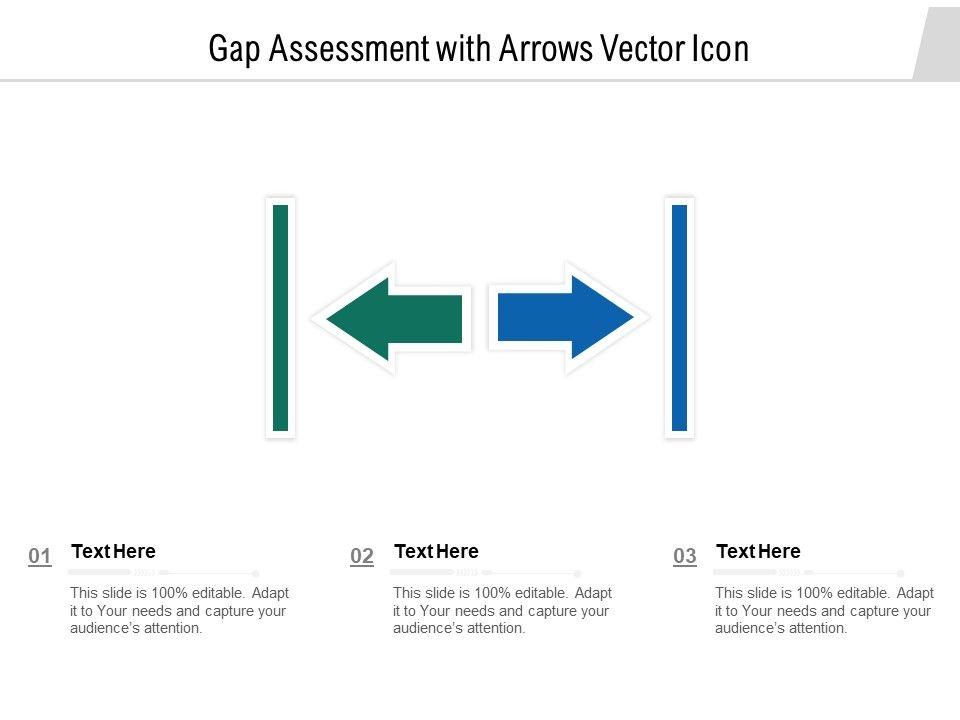 Gap Assessment with Arrows Vector Icon

01
Text Here
This slide is 100% editable. Adapt it to Your needs and capture your audience's attention.

02
Text Here
This slide is 100% editable. Adapt it to Your needs and capture your audience's attention.

03
Text Here
This slide is 100% editable. Adapt it to Your needs and capture your audience's attention.